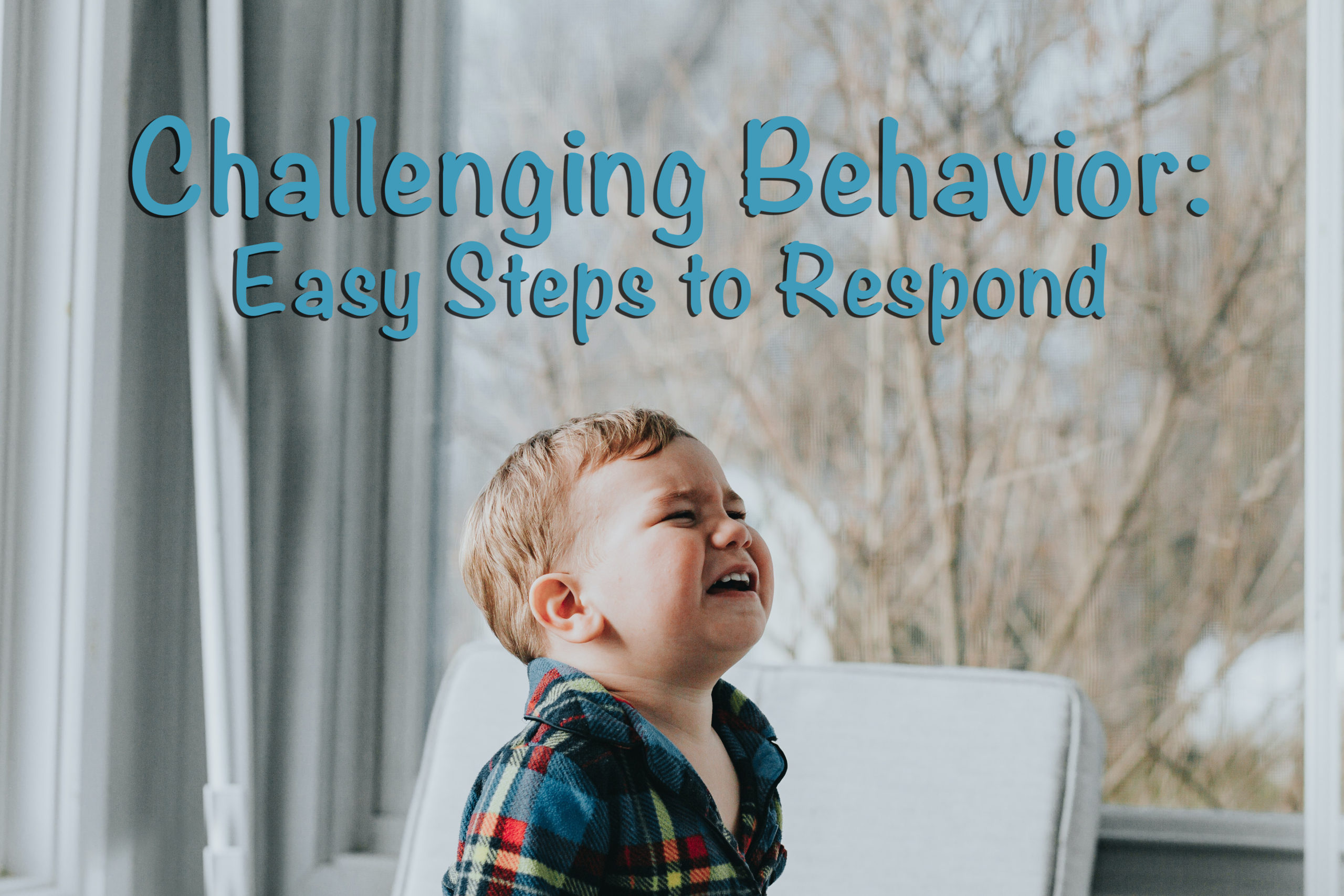 Challenging Behavior:
Easy Steps to Respond